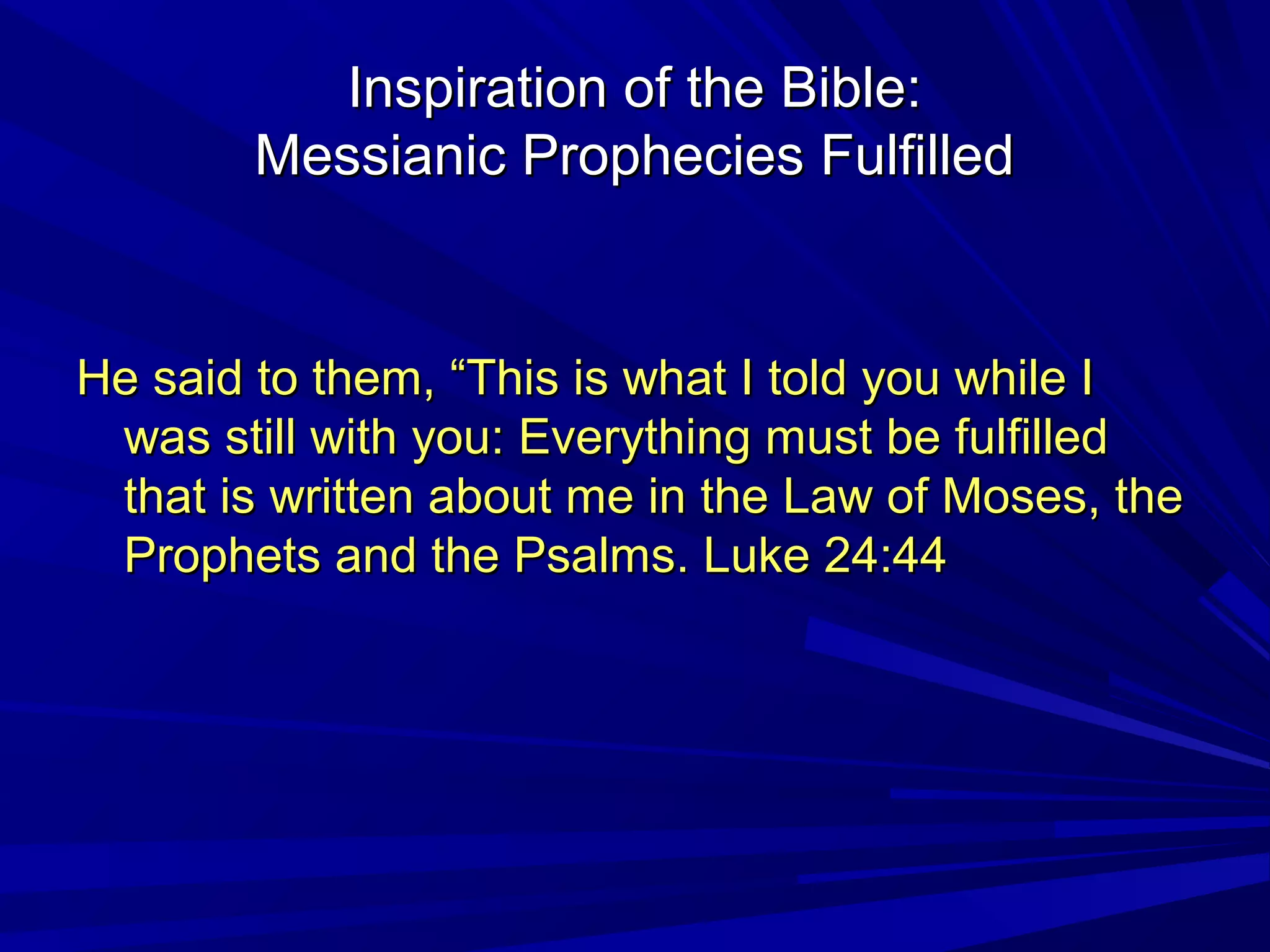 Inspiration of the Bible:
Messianic Prophecies Fulfilled

He said to them, “This is what I told you while I was still with you: Everything must be fulfilled that is written about me in the Law of Moses, the Prophets and the Psalms. Luke 24:44